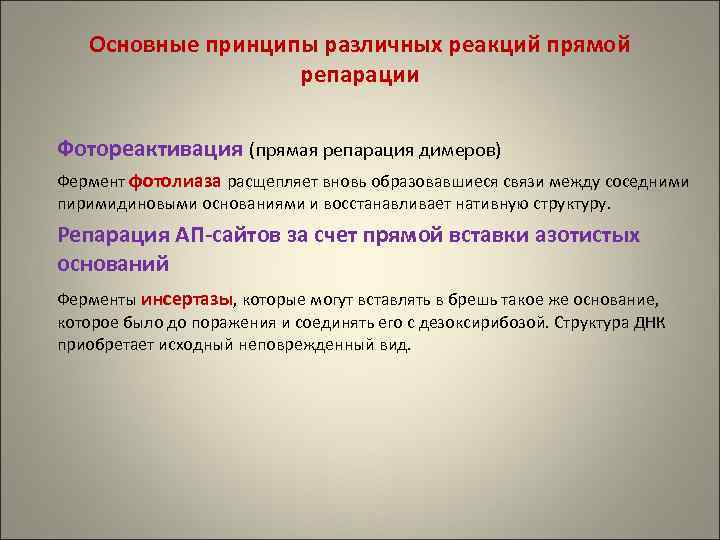 Основные принципы различных реакций прямой репарации

Фотореактивация (прямая репарация димеров)

Фермент фотолиаза расщепляет вновь образовавшиеся связи между соседними пиримидиновыми основаниями и восстанавливает нативную структуру.

Репарация АП-сайтов за счет прямой вставки азотистых оснований

Ферменты инсертазы, которые могут вставлять в брешь такое же основание, которое было до поражения и соединять его с дезоксирибозой. Структура ДНК приобретает исходный неповрежденный вид.